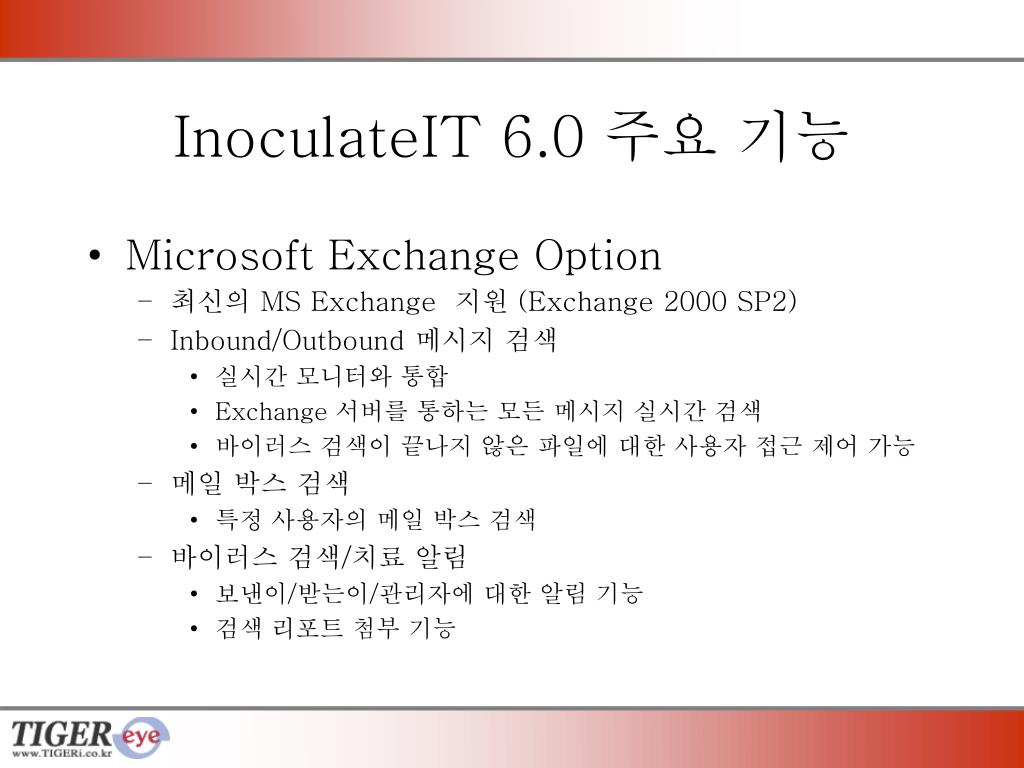 InoculateIT 6.0 주요 기능

• Microsoft Exchange Option
  – 최신의 MS Exchange 지원 (Exchange 2000 SP2)
  – Inbound/Outbound 메시지 검색
    • 실시간 모니터와 통합
    • Exchange 서버를 통하는 모든 메시지 실시간 검색
    • 바이러스 검색이 끝나지 않은 파일에 대한 사용자 접근 제어 가능
  – 메일 박스 검색
    • 특정 사용자의 메일 박스 검색
  – 바이러스 검색/치료 알림
    • 보낸이/받는이/관리자에 대한 알림 기능
    • 검색 리포트 첨부 기능

TIGER eye
www.TIGERi.co.kr